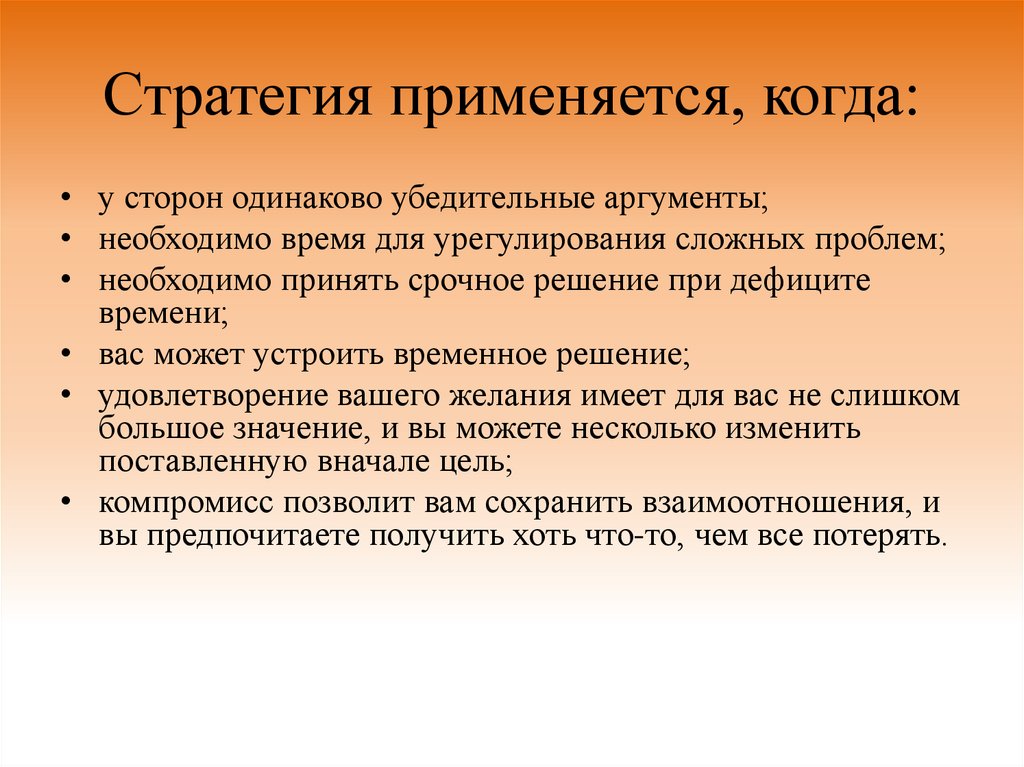 Стратегия применяется, когда:

• у сторон одинаково убедительные аргументы;
• необходимо время для урегулирования сложных проблем;
• необходимо принять срочное решение при дефиците времени;
• вас может устроить временное решение;
• удовлетворение вашего желания имеет для вас не слишком большое значение, и вы можете несколько изменить поставленную вначале цель;
• компромисс позволит вам сохранить взаимоотношения, и вы предпочитаете получить хоть что-то, чем все потерять.